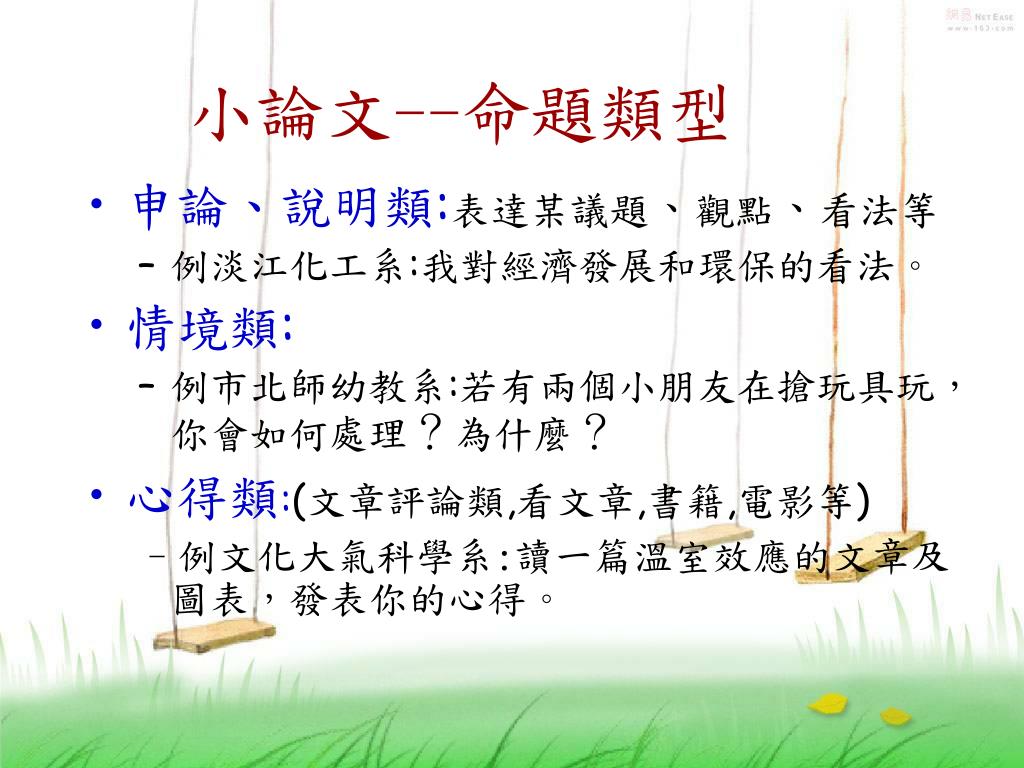 網易 NetEase www.163.com

小論文--命題類型

• 申論、說明類:表達某議題、觀點、看法等
  – 例淡江化工系:我對經濟發展和環保的看法。
• 情境類:
  – 例市北師幼教系:若有兩個小朋友在搶玩具玩，你會如何處理？為什麼？
• 心得類:(文章評論類,看文章,書籍,電影等)
  – 例文化大氣科學系:讀一篇溫室效應的文章及圖表，發表你的心得。